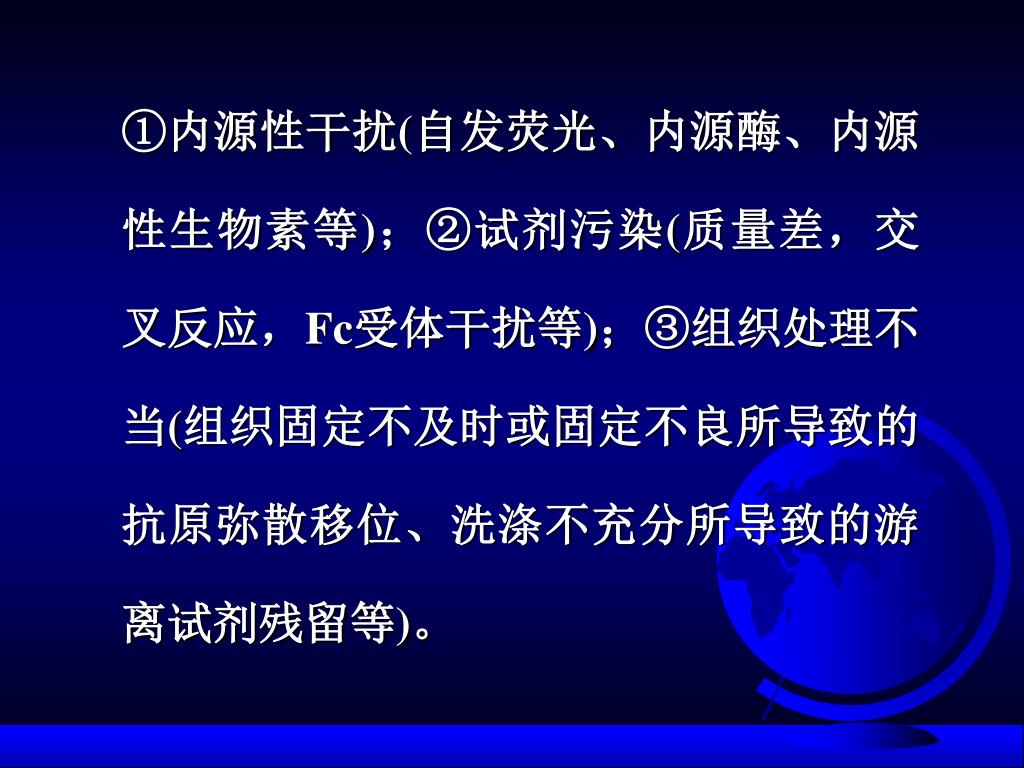 ①内源性干扰(自发荧光、内源酶、内源性生物素等)；②试剂污染(质量差，交叉反应，Fc受体干扰等)；③组织处理不当(组织固定不及时或固定不良所导致的抗原弥散移位、洗涤不充分所导致的游离试剂残留等)。